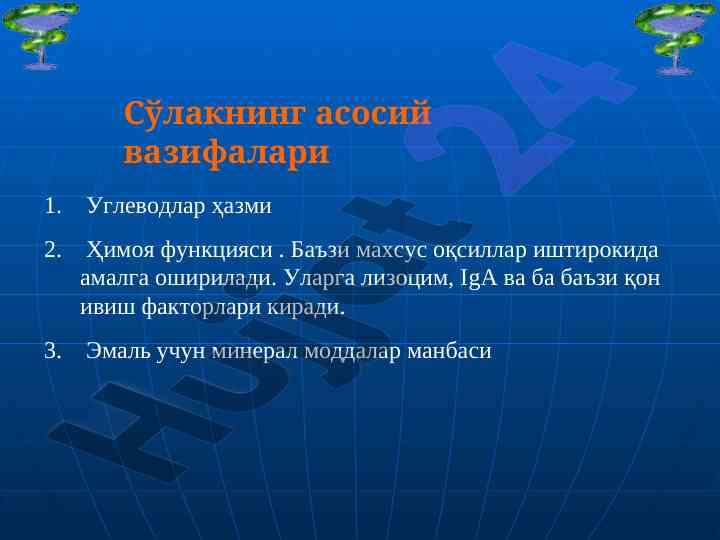 Сўлакнинг асосий вазифалари

1. Углеводлар ҳазми

2. Ҳимоя функцияси . Баъзи махсус оқсиллар иштирокида амалга оширилади. Уларга лизоцим, IgA ва ба баъзи қон ивиш факторлари киради.

3. Эмаль учун минерал моддалар манбаси

Hujjat24